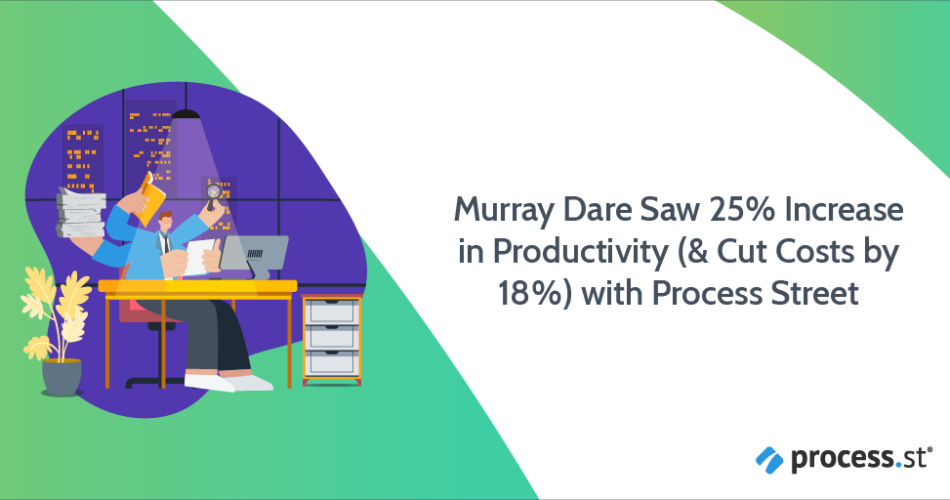 Murray Dare Saw 25% Increase in Productivity (& Cut Costs by 18%) with Process Street

process.st®